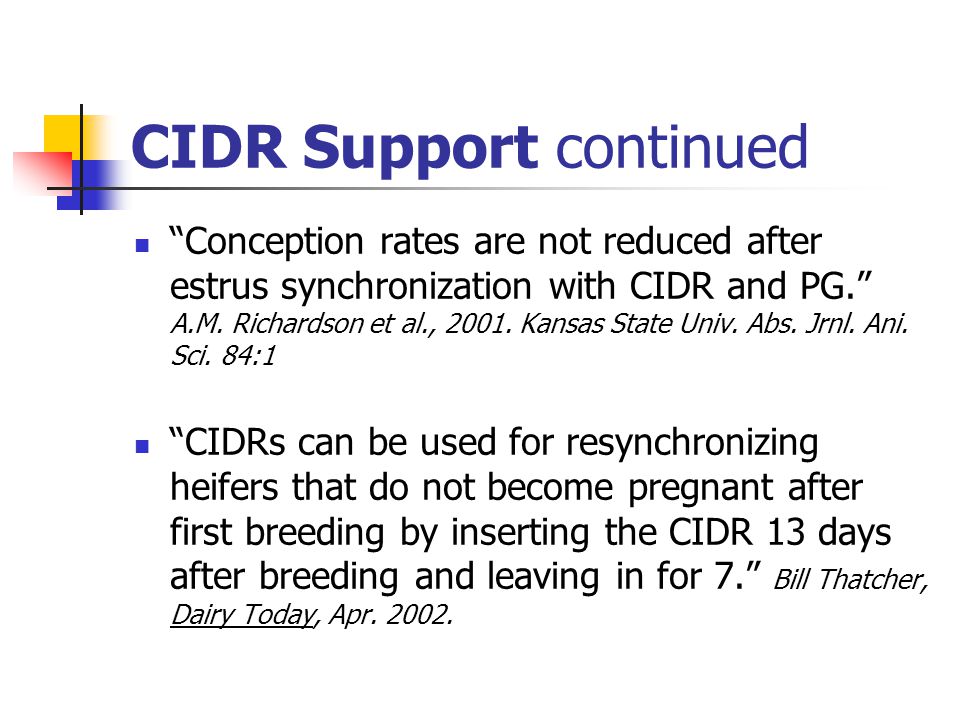 CIDR Support continued

“Conception rates are not reduced after estrus synchronization with CIDR and PG.” A.M. Richardson et al., 2001. Kansas State Univ. Abs. Jrnl. Ani. Sci. 84:1

“CIDRs can be used for resynchronizing heifers that do not become pregnant after first breeding by inserting the CIDR 13 days after breeding and leaving in for 7.” Bill Thatcher, Dairy Today, Apr. 2002.